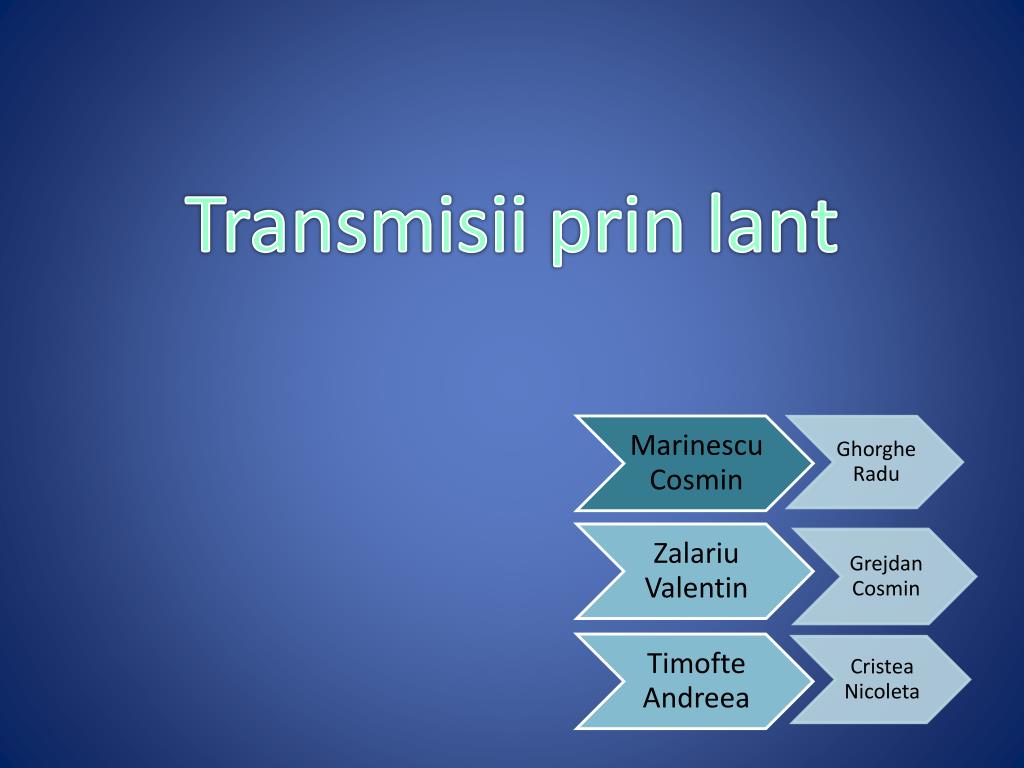 Transmisii prin lant

Marinescu Cosmin

Ghorghe Radu

Zalariu Valentin

Grejdan Cosmin

Timofte Andreea

Cristea Nicoleta